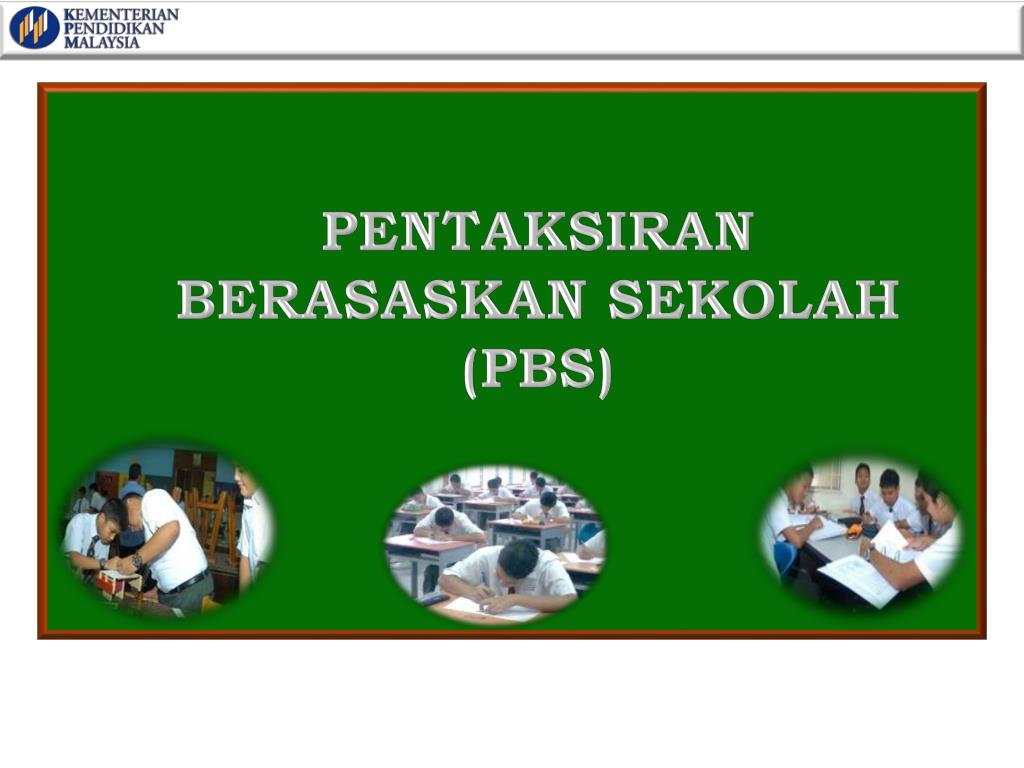 KEMENTERIAN PENDIDIKAN MALAYSIA

PENTAKSIRAN BERASASKAN SEKOLAH (PBS)